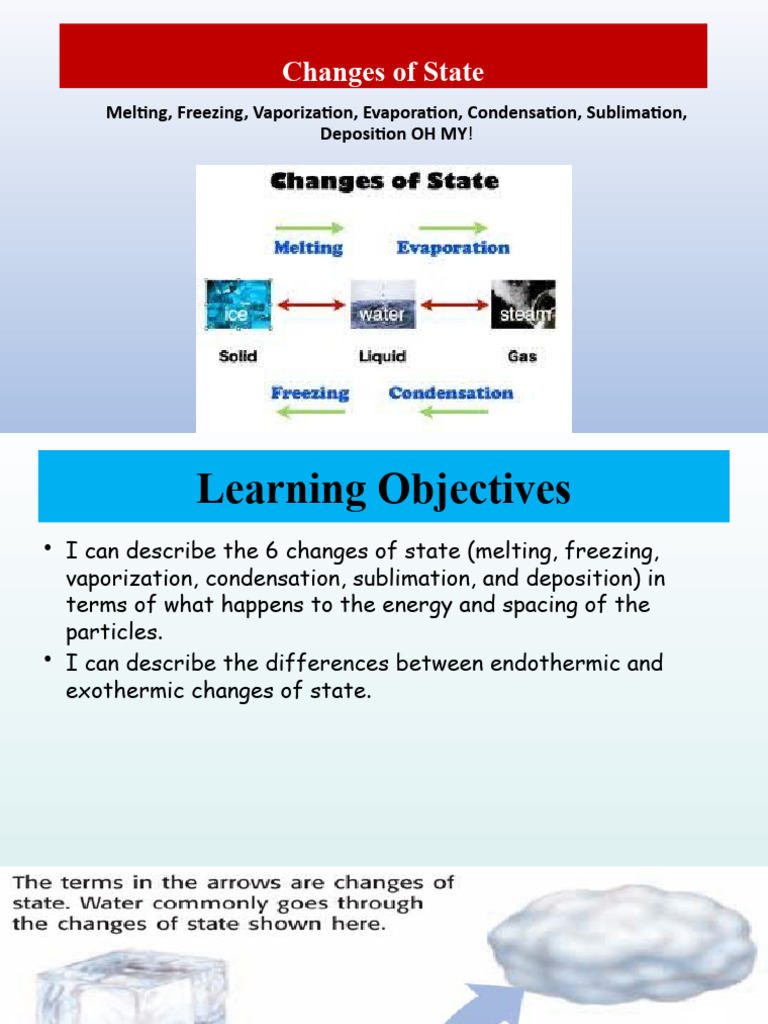 Changes of State

Melting, Freezing, Vaporization, Evaporation, Condensation, Sublimation, Deposition OH MY!

Changes of State

Melting

Evaporation

ice

water

steam

Solid

Liquid

Gas

Freezing

Condensation

Learning Objectives

• I can describe the 6 changes of state (melting, freezing, vaporization, condensation, sublimation, and deposition) in terms of what happens to the energy and spacing of the particles.

• I can describe the differences between endothermic and exothermic changes of state.

The terms in the arrows are changes of state. Water commonly goes through the changes of state shown here.